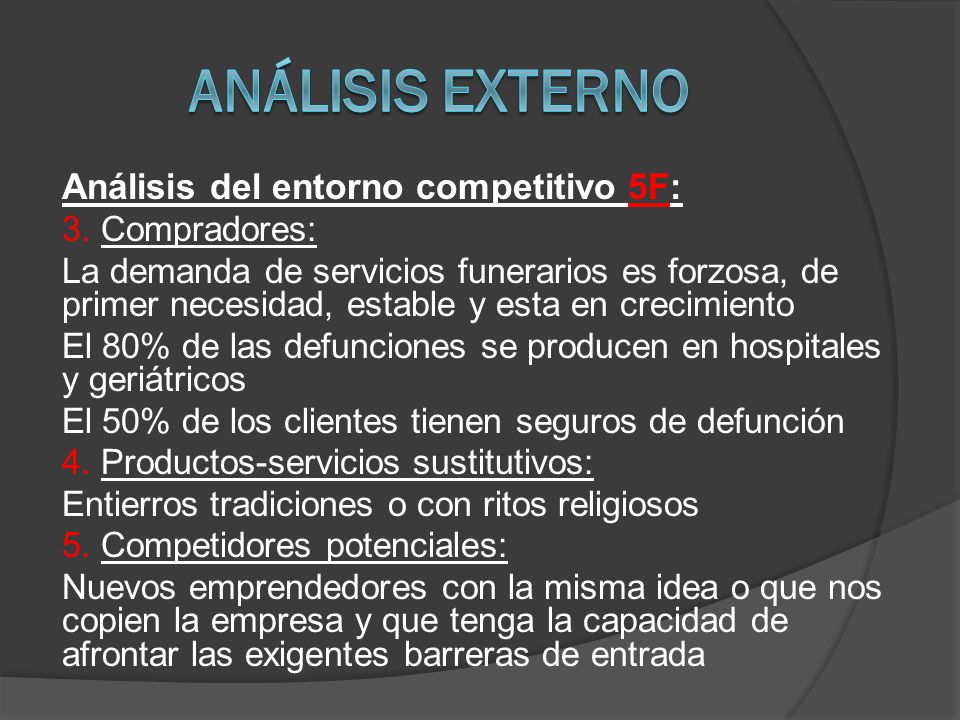 ANÁLISIS EXTERNO

Análisis del entorno competitivo 5F:

3. Compradores:

La demanda de servicios funerarios es forzosa, de primer necesidad, estable y esta en crecimiento

El 80% de las defunciones se producen en hospitales y geriátricos

El 50% de los clientes tienen seguros de defunción

4. Productos-servicios sustitutivos:

Entierros tradiciones o con ritos religiosos

5. Competidores potenciales:

Nuevos emprendedores con la misma idea o que nos copien la empresa y que tenga la capacidad de afrontar las exigentes barreras de entrada